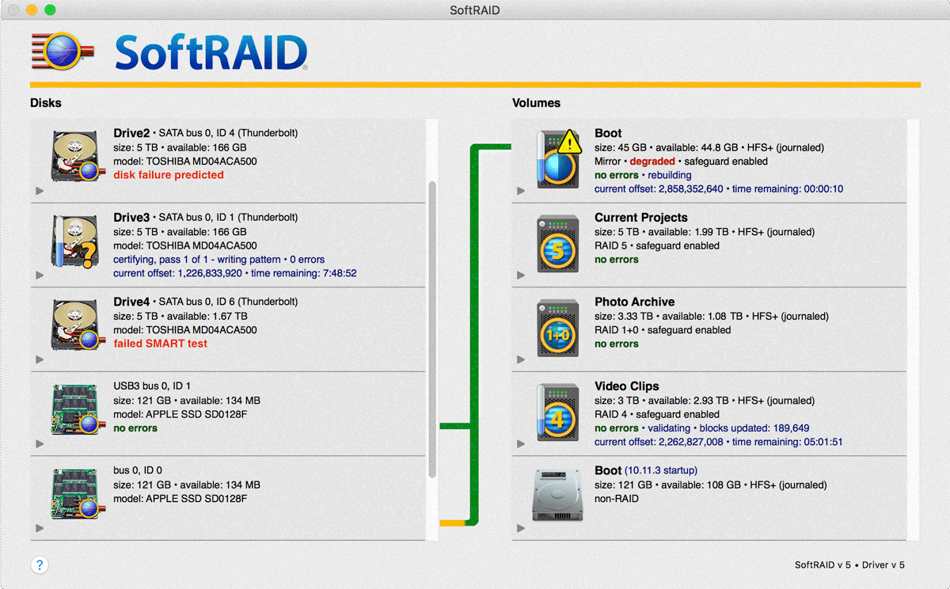 SoftRAID

SoftRAID

Disks

Drive2 • SATA bus 0, ID 4 (Thunderbolt)
size: 5 TB • available: 166 GB
model: TOSHIBA MD04ACA500
disk failure predicted

Drive3 • SATA bus 0, ID 1 (Thunderbolt)
size: 5 TB • available: 166 GB
model: TOSHIBA MD04ACA500
certifying, pass 1 of 1 - writing pattern • 0 errors
current offset: 1,226,833,920 • time remaining: 7:48:52

Drive4 • SATA bus 0, ID 6 (Thunderbolt)
size: 5 TB • available: 1.67 TB
model: TOSHIBA MD04ACA500
failed SMART test

USB3 bus 0, ID 1
size: 121 GB • available: 134 MB
model: APPLE SSD SD0128F
no errors

bus 0, ID 0
size: 121 GB • available: 134 MB
model: APPLE SSD SD0128F

Volumes

Boot
size: 45 GB • available: 44.8 GB • HFS+ (journaled)
Mirror • degraded • safeguard enabled
no errors • rebuilding
current offset: 2,858,352,640 • time remaining: 00:00:10

Current Projects
size: 5 TB • available: 1.99 TB • HFS+ (journaled)
RAID 5 • safeguard enabled
no errors

Photo Archive
size: 3.33 TB • available: 1.08 TB • HFS+ (journaled)
RAID 1+0 • safeguard enabled
no errors

Video Clips
size: 3 TB • available: 2.93 TB • HFS+ (journaled)
RAID 4 • safeguard enabled
no errors • validating • blocks updated: 189,649
current offset: 2,262,827,008 • time remaining: 05:01:51

Boot (10.11.3 startup)
size: 121 GB • available: 108 GB • HFS+ (journaled)
non-RAID

?

SoftRAID v 5 • Driver v 5